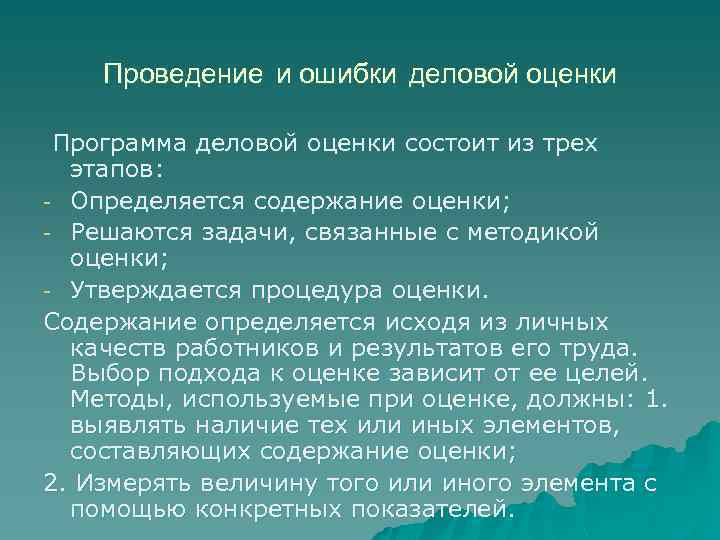 Проведение и ошибки деловой оценки

Программа деловой оценки состоит из трех этапов:
- Определяется содержание оценки;
- Решаются задачи, связанные с методикой оценки;
- Утверждается процедура оценки.

Содержание определяется исходя из личных качеств работников и результатов его труда. Выбор подхода к оценке зависит от ее целей. Методы, используемые при оценке, должны: 1. выявлять наличие тех или иных элементов, составляющих содержание оценки;

2. Измерять величину того или иного элемента с помощью конкретных показателей.